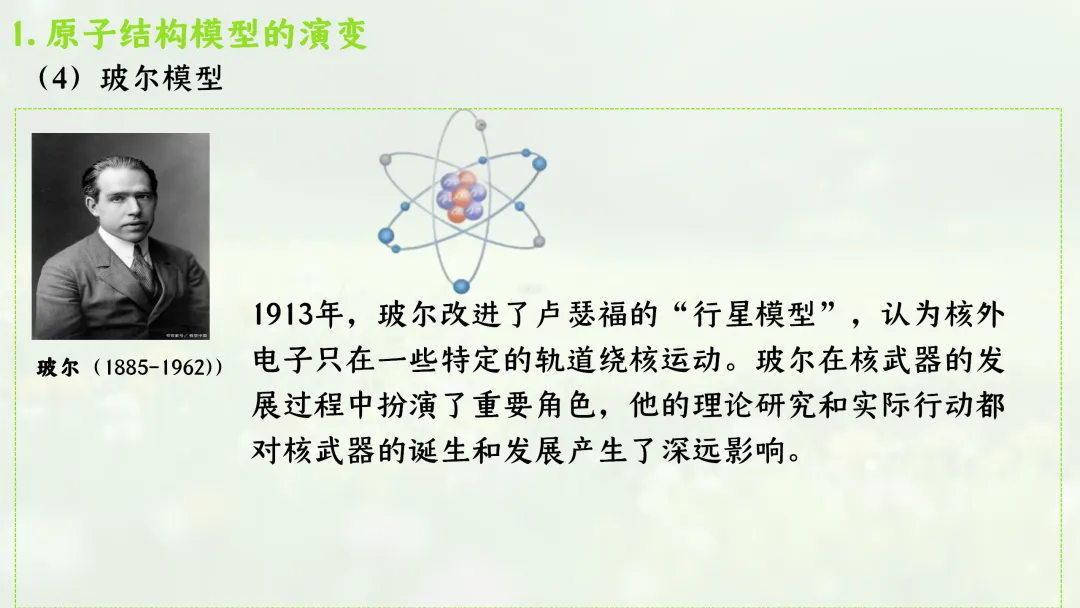 1. 原子结构模型的演变

（4）玻尔模型

玻尔（1885-1962））

1913年，玻尔改进了卢瑟福的“行星模型”，认为核外电子只在一些特定的轨道绕核运动。玻尔在核武器的发展过程中扮演了重要角色，他的理论研究和实际行动都对核武器的诞生和发展产生了深远影响。